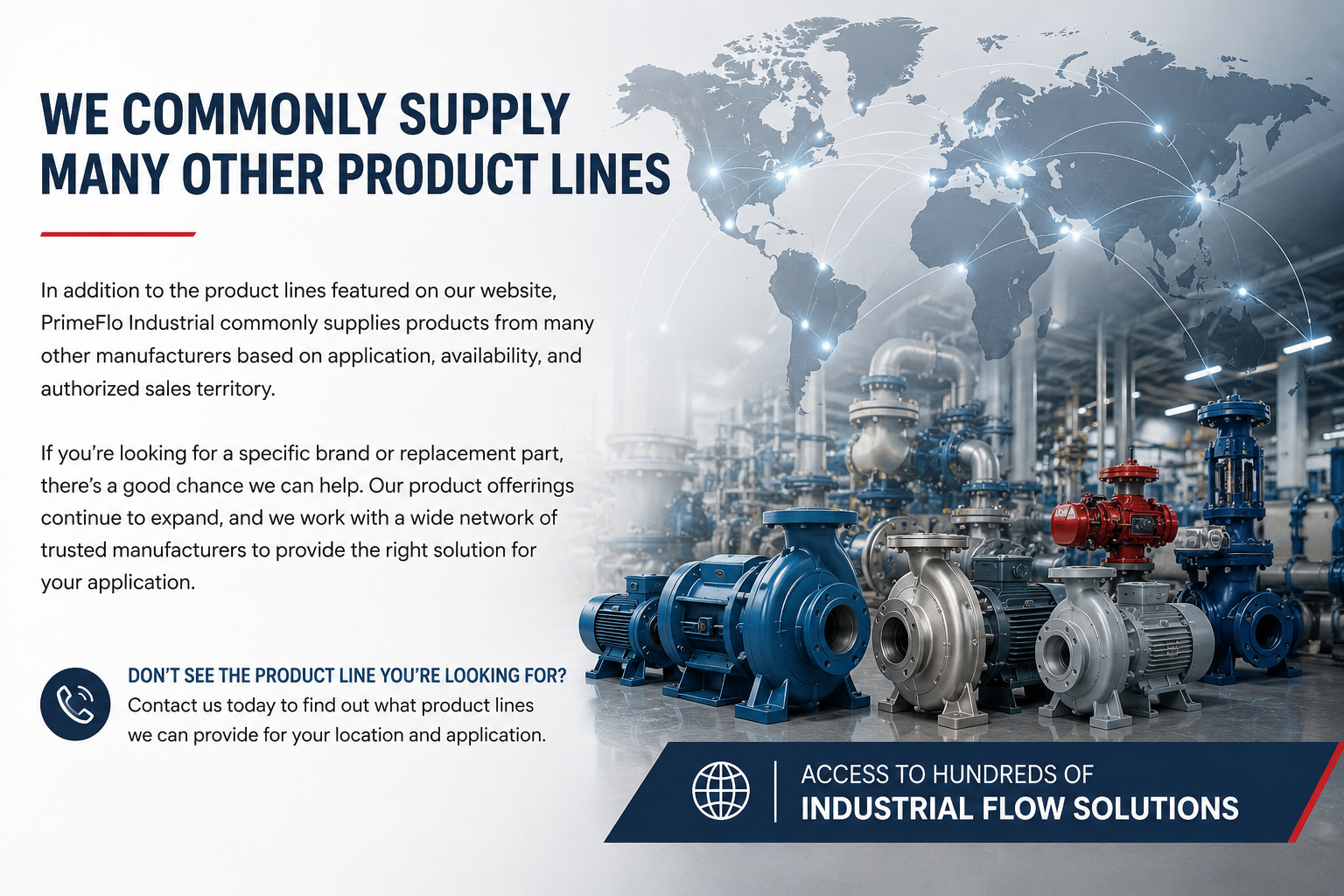 WE COMMONLY SUPPLY MANY OTHER PRODUCT LINES

In addition to the product lines featured on our website, PrimeFlo Industrial commonly supplies products from many other manufacturers based on application, availability, and authorized sales territory.

If you're looking for a specific brand or replacement part, there's a good chance we can help. Our product offerings continue to expand, and we work with a wide network of trusted manufacturers to provide the right solution for your application.

DON'T SEE THE PRODUCT LINE YOU'RE LOOKING FOR?
Contact us today to find out what product lines we can provide for your location and application.

ACCESS TO HUNDREDS OF
INDUSTRIAL FLOW SOLUTIONS